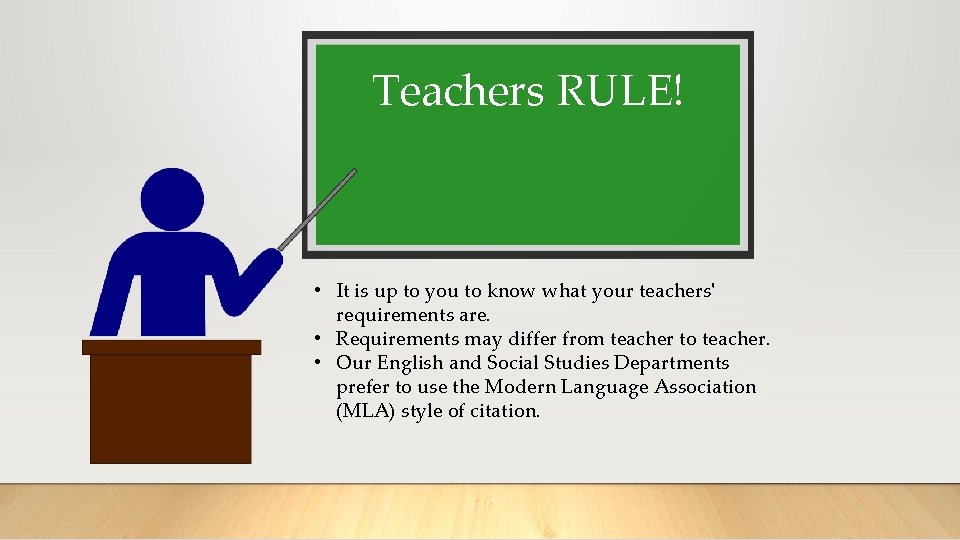 Teachers RULE!

• It is up to you to know what your teachers' requirements are.
• Requirements may differ from teacher to teacher.
• Our English and Social Studies Departments prefer to use the Modern Language Association (MLA) style of citation.